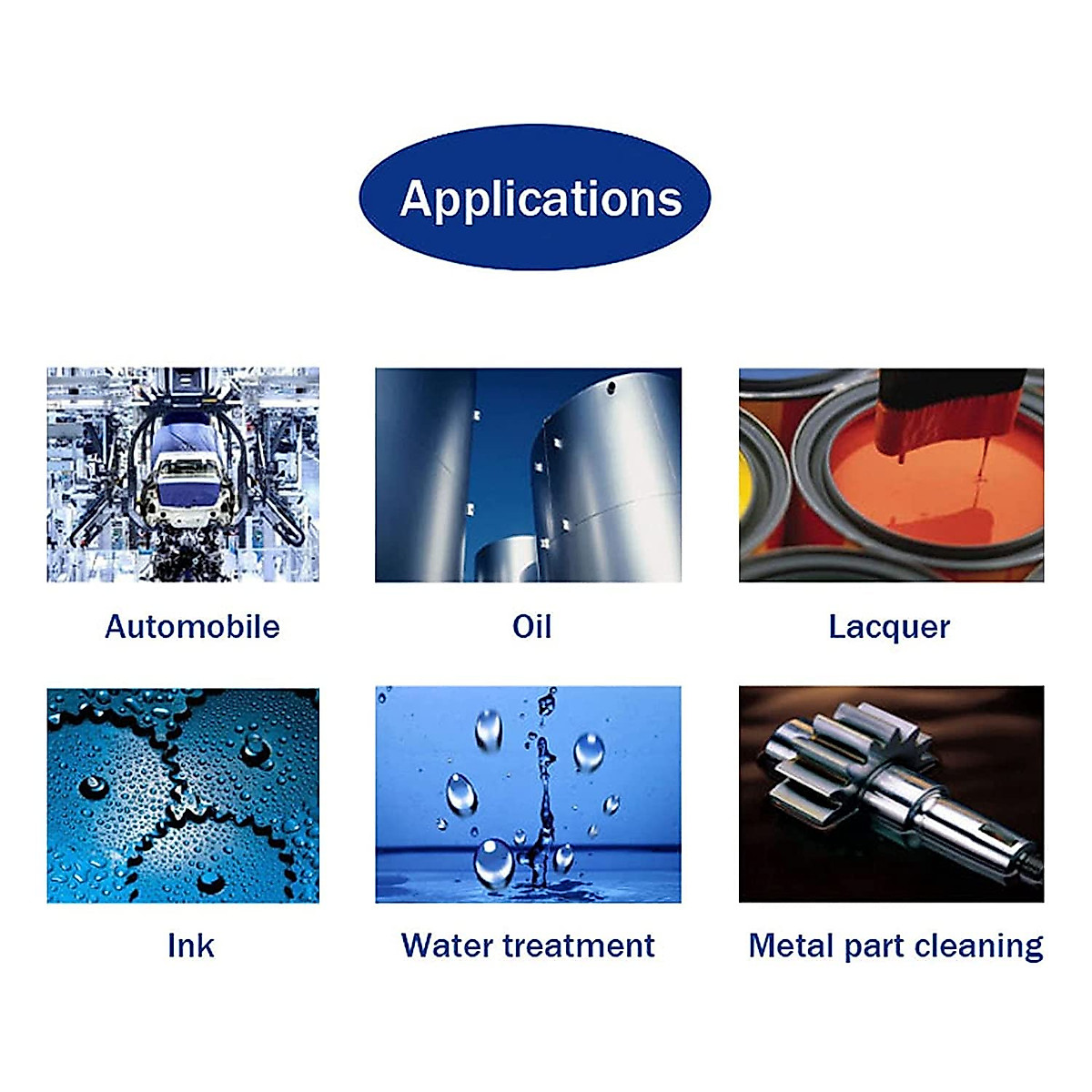 Applications

Automobile

Oil

Lacquer

Ink

Water treatment

Metal part cleaning